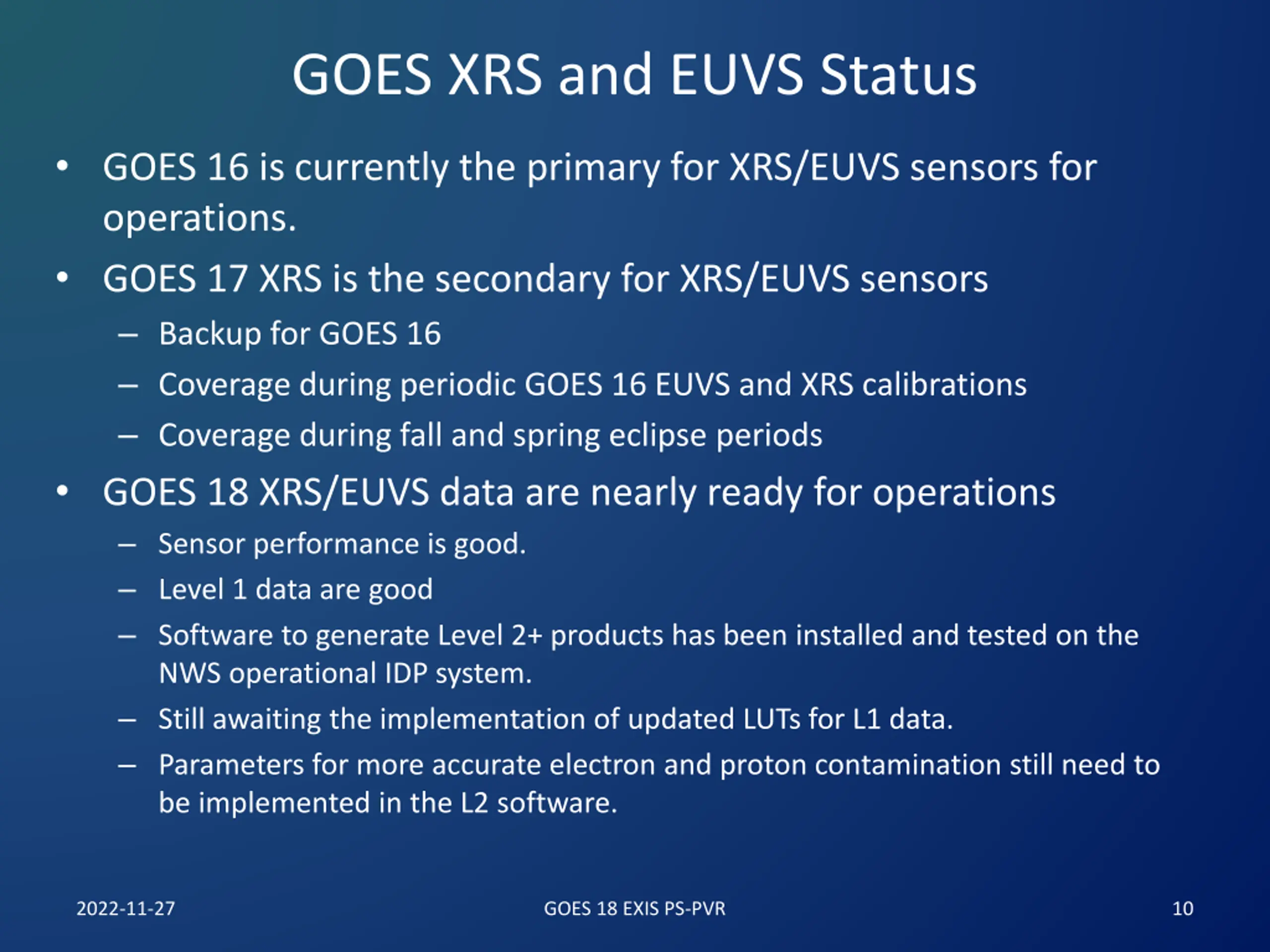 GOES XRS and EUVS Status

• GOES 16 is currently the primary for XRS/EUVS sensors for operations.

• GOES 17 XRS is the secondary for XRS/EUVS sensors
  – Backup for GOES 16
  – Coverage during periodic GOES 16 EUVS and XRS calibrations
  – Coverage during fall and spring eclipse periods

• GOES 18 XRS/EUVS data are nearly ready for operations
  – Sensor performance is good.
  – Level 1 data are good
  – Software to generate Level 2+ products has been installed and tested on the NWS operational IDP system.
  – Still awaiting the implementation of updated LUTs for L1 data.
  – Parameters for more accurate electron and proton contamination still need to be implemented in the L2 software.

2022-11-27

GOES 18 EXIS PS-PVR

10